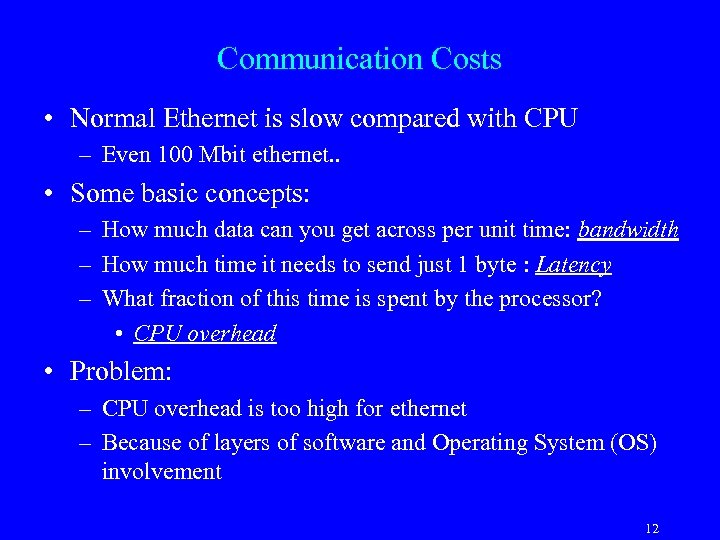 Communication Costs

• Normal Ethernet is slow compared with CPU
– Even 100 Mbit ethernet..

• Some basic concepts:
– How much data can you get across per unit time: bandwidth
– How much time it needs to send just 1 byte : Latency
– What fraction of this time is spent by the processor?
• CPU overhead

• Problem:
– CPU overhead is too high for ethernet
– Because of layers of software and Operating System (OS) involvement

12